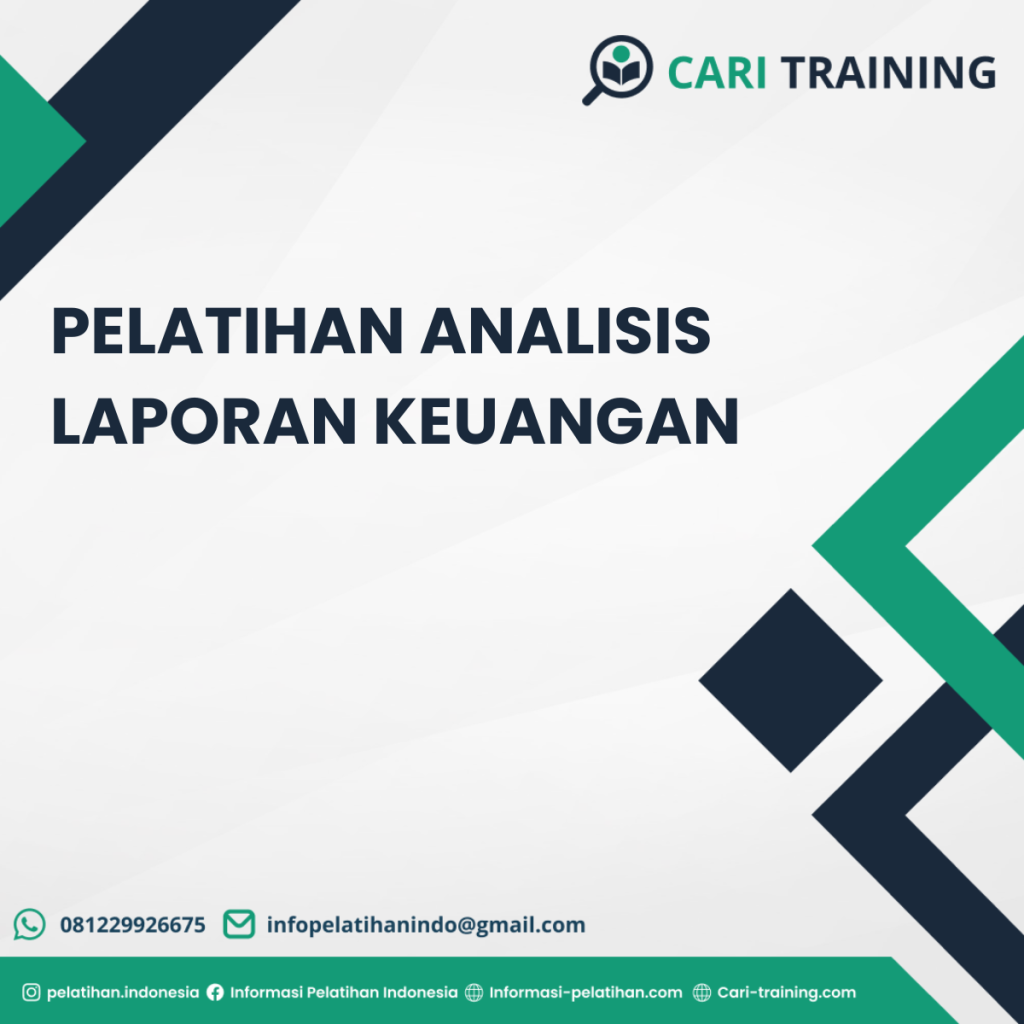 CARI TRAINING

PELATIHAN ANALISIS LAPORAN KEUANGAN

081229926675 infopelatihanindo@gmail.com

pelatihan.indonesia Informasi Pelatihan Indonesia Informasi-pelatihan.com Cari-training.com